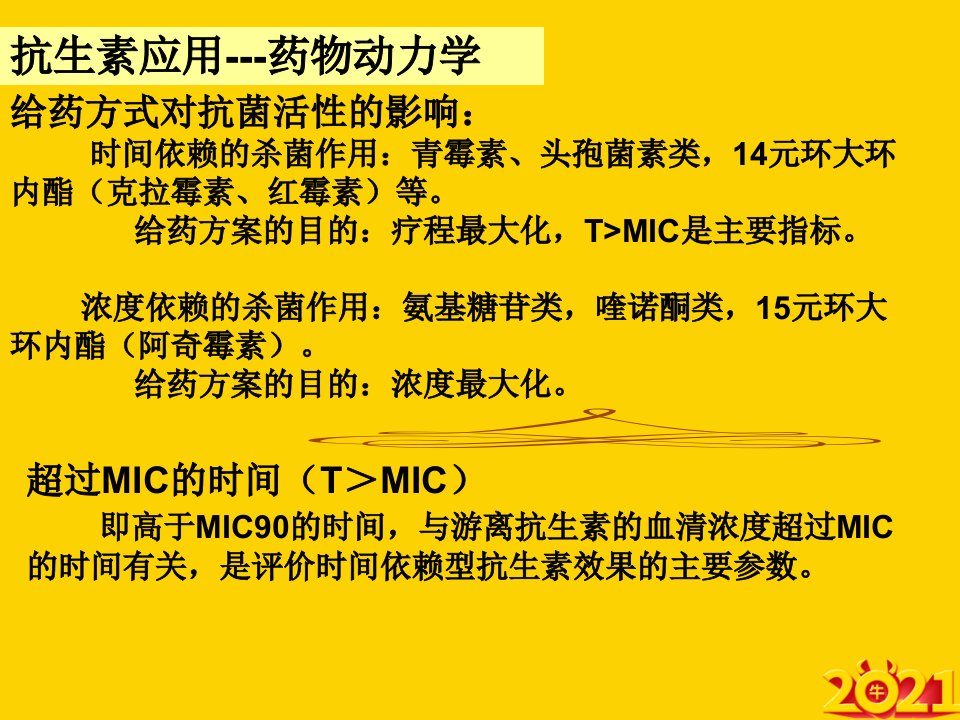 抗生素应用---药物动力学

给药方式对抗菌活性的影响：

时间依赖的杀菌作用：青霉素、头孢菌素类，14元环大环内酯（克拉霉素、红霉素）等。

给药方案的目的：疗程最大化，T>MIC是主要指标。

浓度依赖的杀菌作用：氨基糖苷类，喹诺酮类，15元环大环内酯（阿奇霉素）。

给药方案的目的：浓度最大化。

超过MIC的时间（T＞MIC）

即高于MIC90的时间，与游离抗生素的血清浓度超过MIC的时间有关，是评价时间依赖型抗生素效果的主要参数。

2021 牛